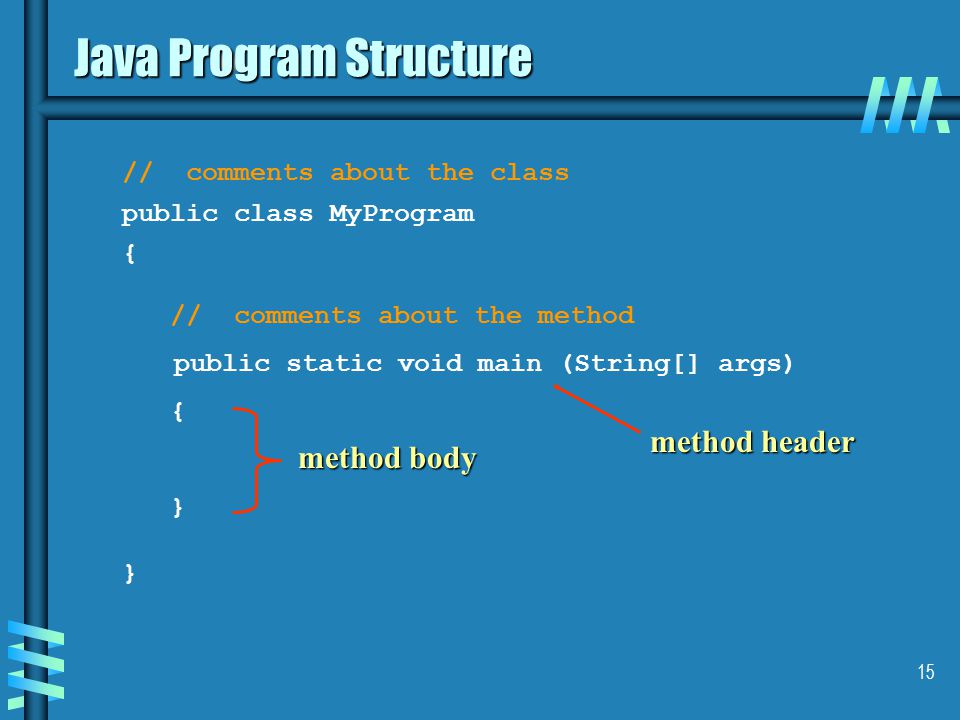 Java Program Structure

// comments about the class
public class MyProgram
{

// comments about the method
public static void main (String[] args)
{

method body

method header

}

}

15